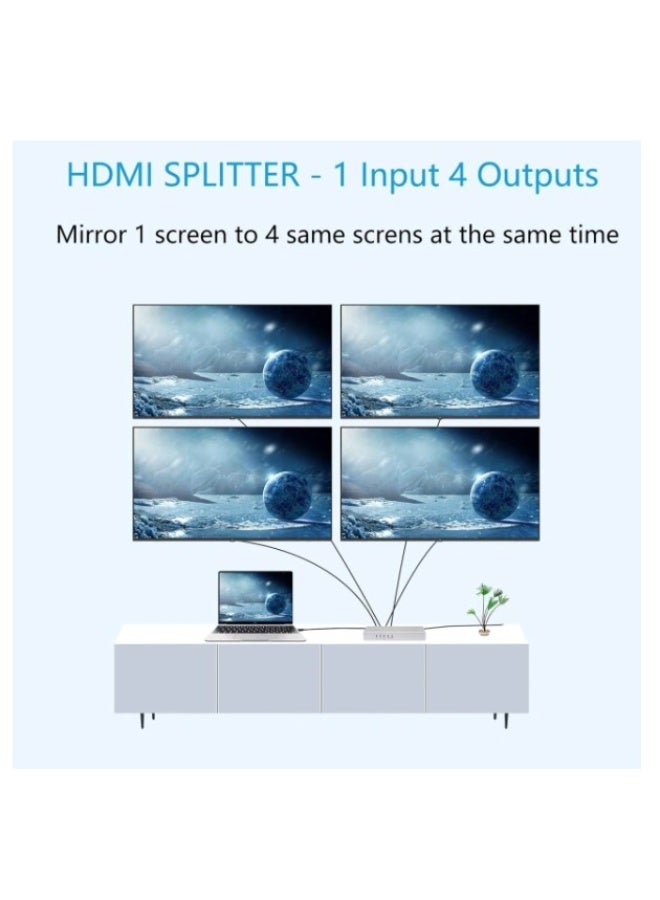 HDMI SPLITTER - 1 Input 4 Outputs

Mirror 1 screen to 4 same screns at the same time